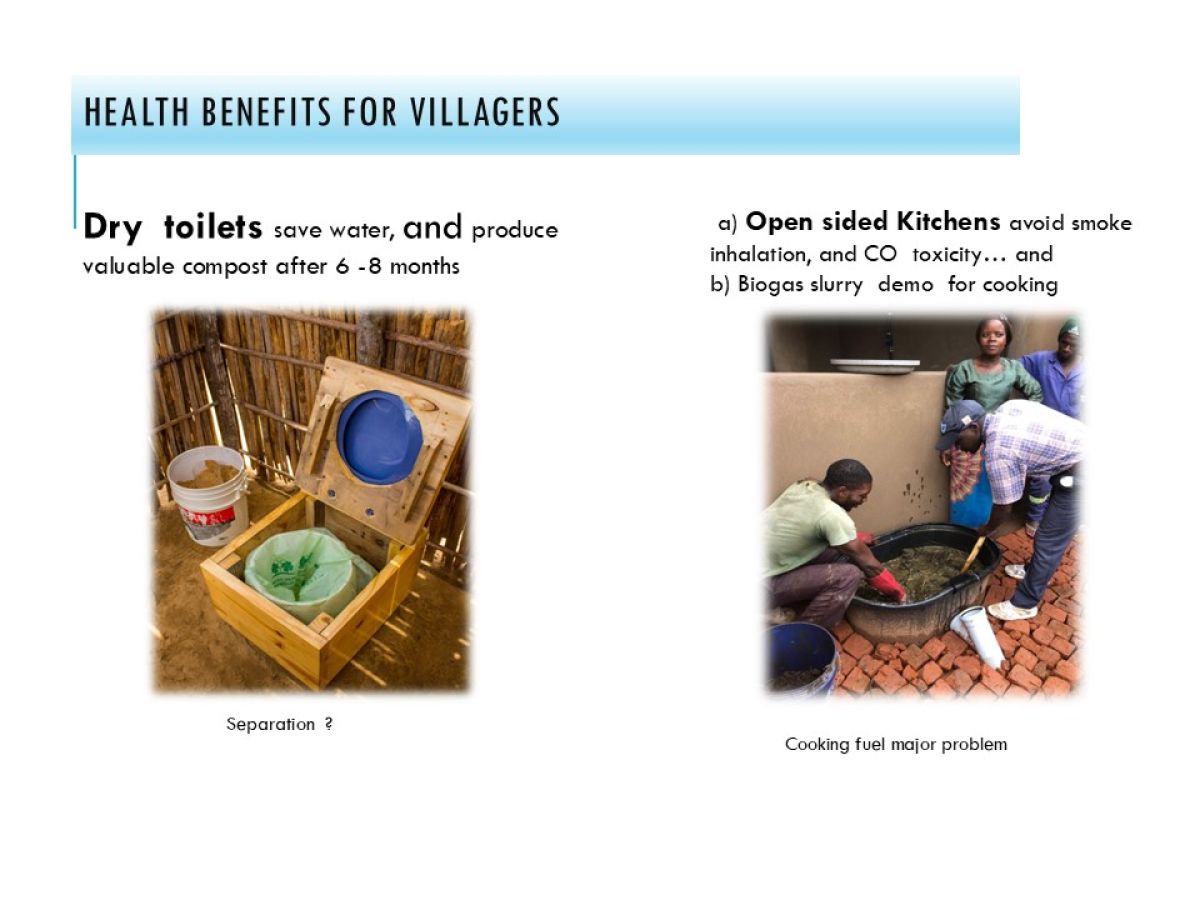 HEALTH BENEFITS FOR VILLAGERS

Dry toilets save water, and produce valuable compost after 6 -8 months

Separation ?

a) Open sided Kitchens avoid smoke inhalation, and CO toxicity… and
b) Biogas slurry demo for cooking

Cooking fuel major problem